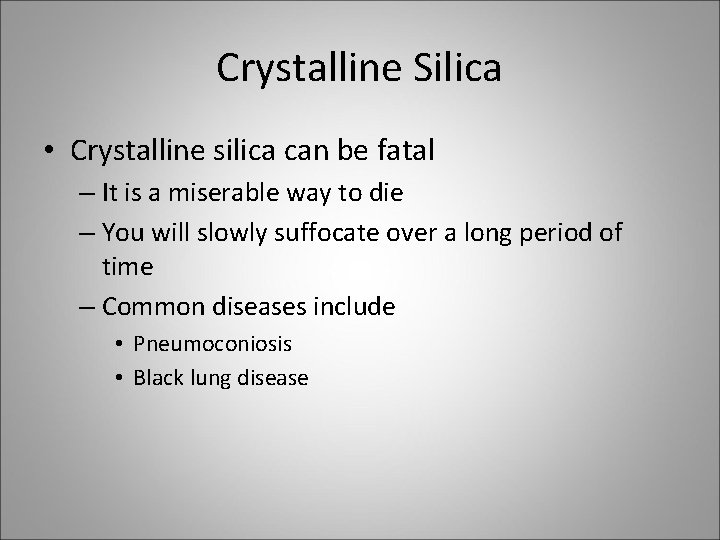 Crystalline Silica

• Crystalline silica can be fatal
– It is a miserable way to die
– You will slowly suffocate over a long period of time
– Common diseases include
• Pneumoconiosis
• Black lung disease